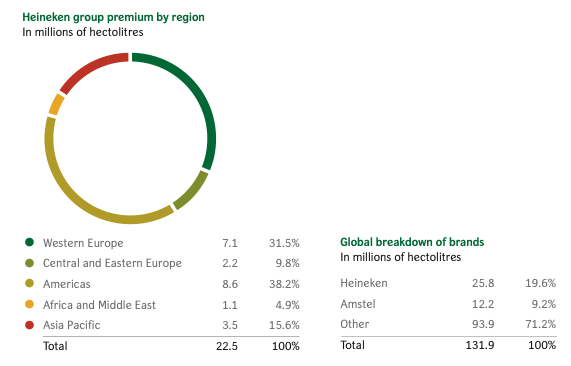 Heineken group premium by region
In millions of hectolitres

| | | |
|---|---|---|
| Western Europe | 7.1 | 31.5% |
| Central and Eastern Europe | 2.2 | 9.8% |
| Americas | 8.6 | 38.2% |
| Africa and Middle East | 1.1 | 4.9% |
| Asia Pacific | 3.5 | 15.6% |
| Total | 22.5 | 100% |

Global breakdown of brands
In millions of hectolitres

| | | |
|---|---|---|
| Heineken | 25.8 | 19.6% |
| Amstel | 12.2 | 9.2% |
| Other | 93.9 | 71.2% |
| Total | 131.9 | 100% |